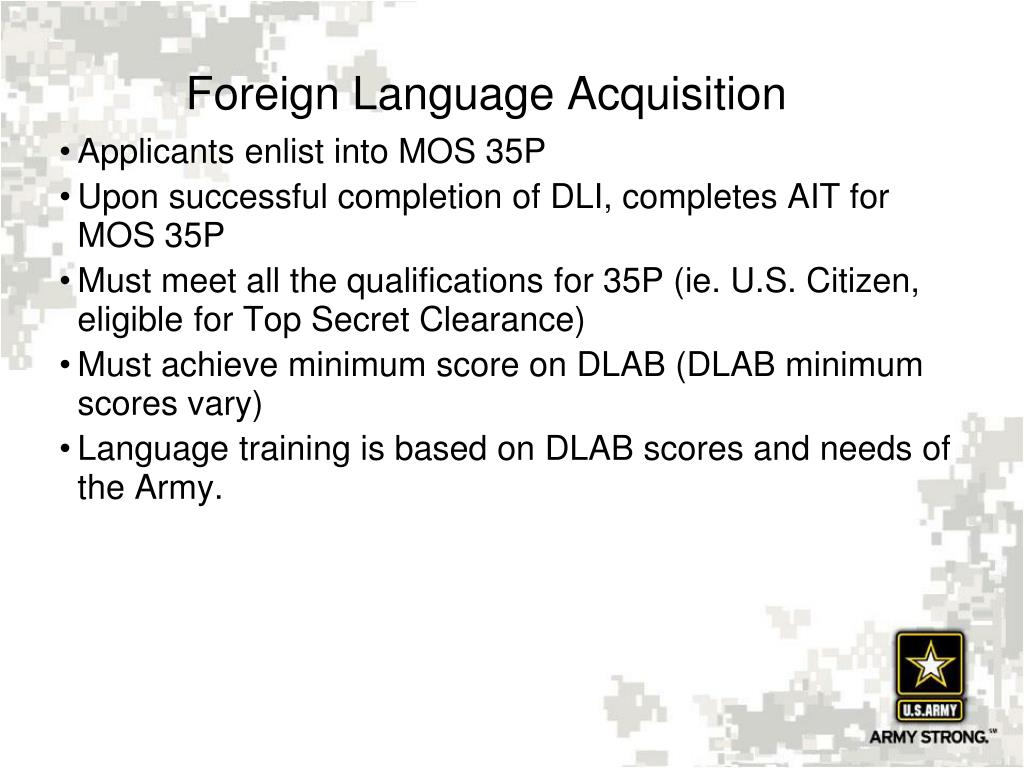 Foreign Language Acquisition

• Applicants enlist into MOS 35P
• Upon successful completion of DLI, completes AIT for MOS 35P
• Must meet all the qualifications for 35P (ie. U.S. Citizen, eligible for Top Secret Clearance)
• Must achieve minimum score on DLAB (DLAB minimum scores vary)
• Language training is based on DLAB scores and needs of the Army.

U.S.ARMY
ARMY STRONG.℠